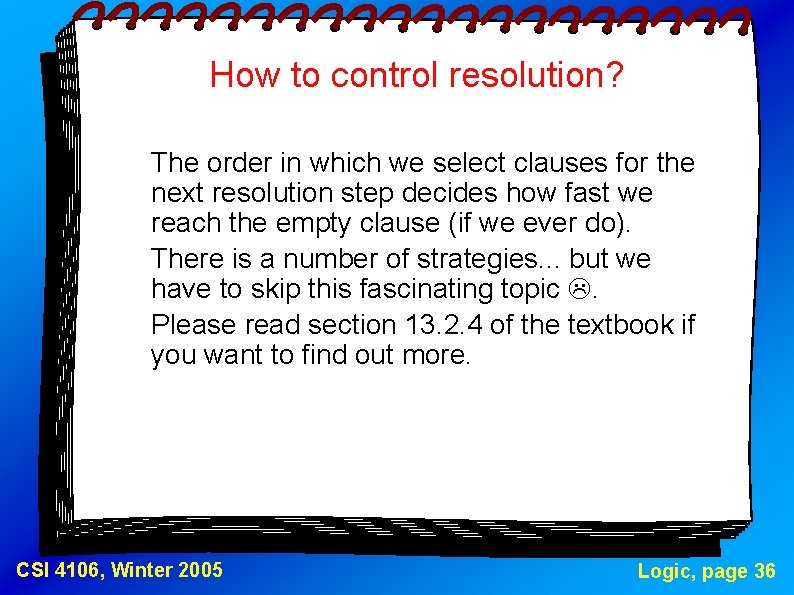 How to control resolution?

The order in which we select clauses for the next resolution step decides how fast we reach the empty clause (if we ever do).

There is a number of strategies... but we have to skip this fascinating topic ☹.

Please read section 13.2.4 of the textbook if you want to find out more.

CSI 4106, Winter 2005

Logic, page 36